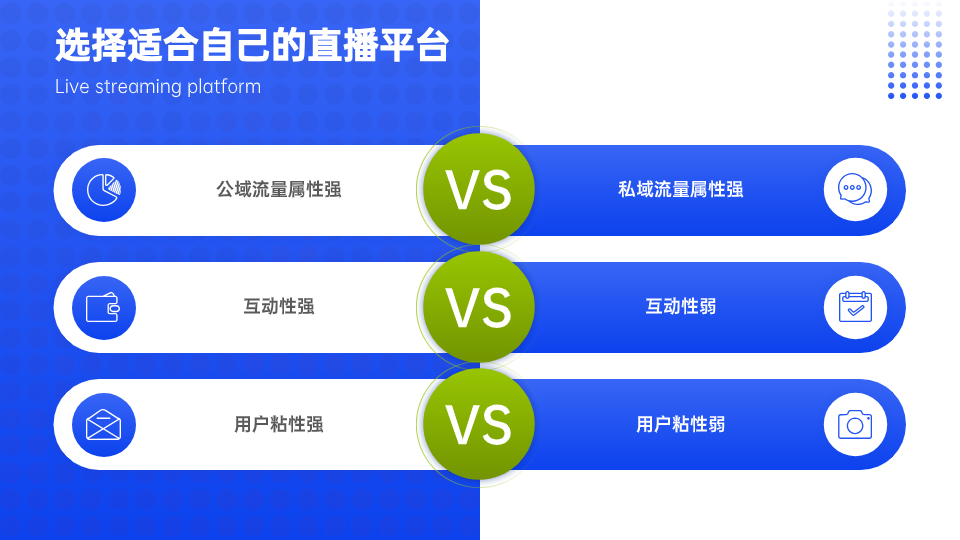 选择适合自己的直播平台
Live streaming platform

公域流量属性强
VS
私域流量属性强

互动性强
VS
互动性弱

用户粘性强
VS
用户粘性弱